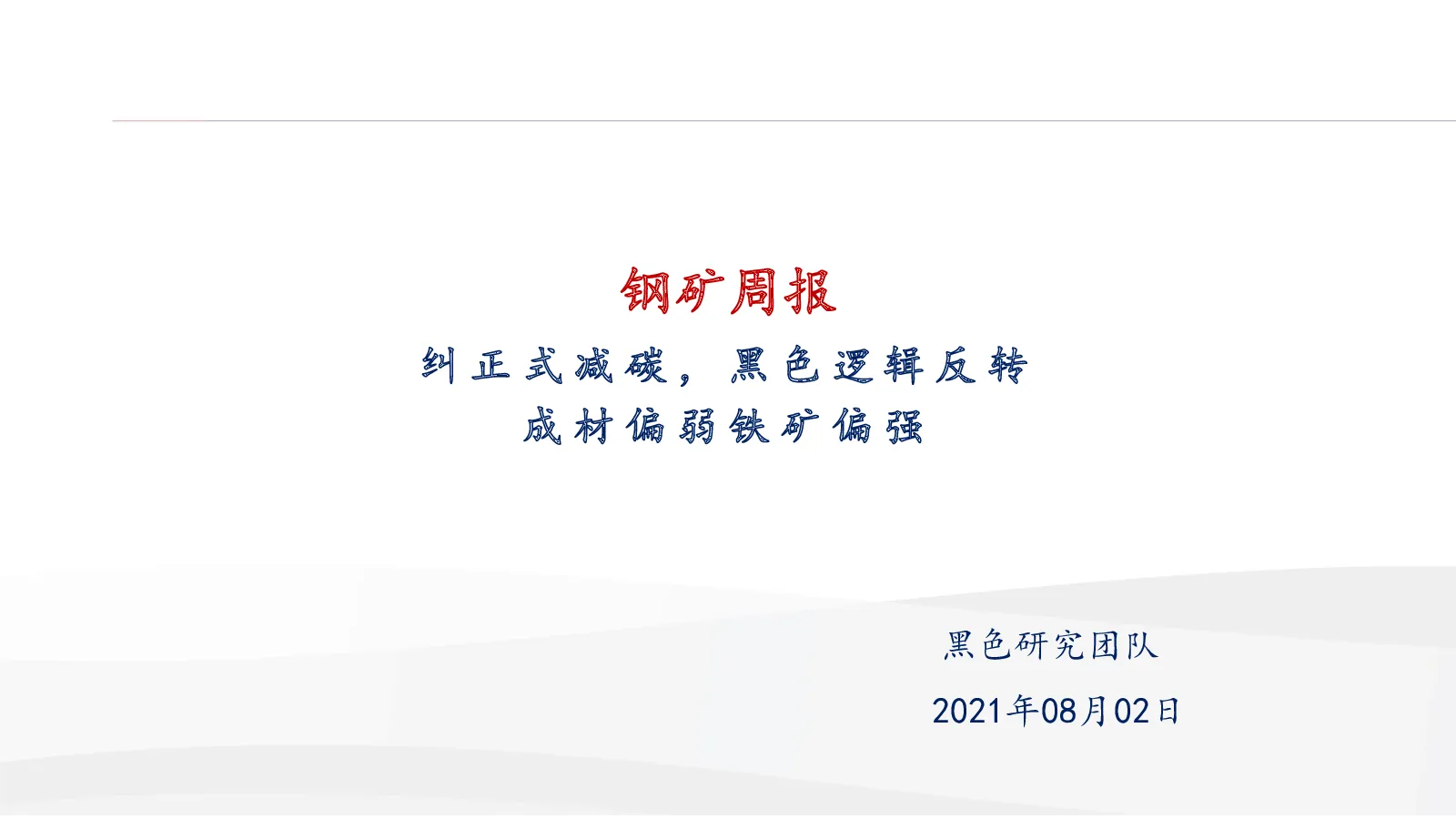 钢矿周报

纠正式减碳，黑色逻辑反转
成材偏弱铁矿偏强

黑色研究团队

2021年08月02日